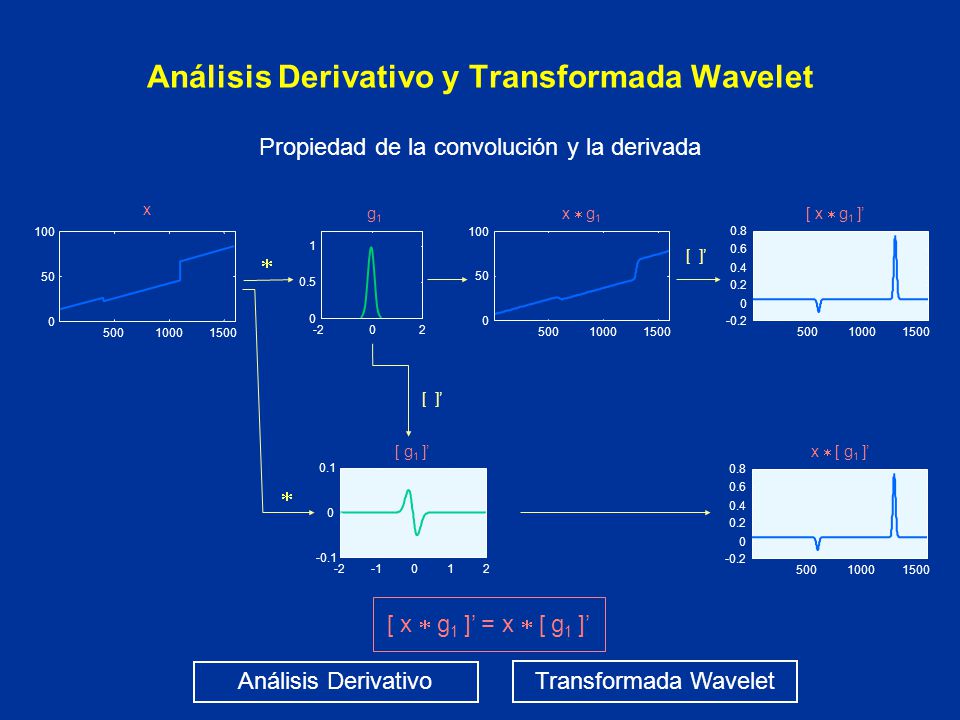 Análisis Derivativo y Transformada Wavelet

Propiedad de la convolución y la derivada

x

100
50
0
500 1000 1500

$*$

$g_1$

1
0.5
0
-2 0 2

$x * g_1$

100
50
0
500 1000 1500

[ ]'

$[x * g_1]'$

0.8
0.6
0.4
0.2
0
-0.2
500 1000 1500

[ ]'

$*$

$[g_1]'$

0.1
0
-0.1
-2 -1 0 1 2

$x * [g_1]'$

0.8
0.6
0.4
0.2
0
-0.2
500 1000 1500

$[x * g_1]' = x * [g_1]'$

Análisis Derivativo

Transformada Wavelet